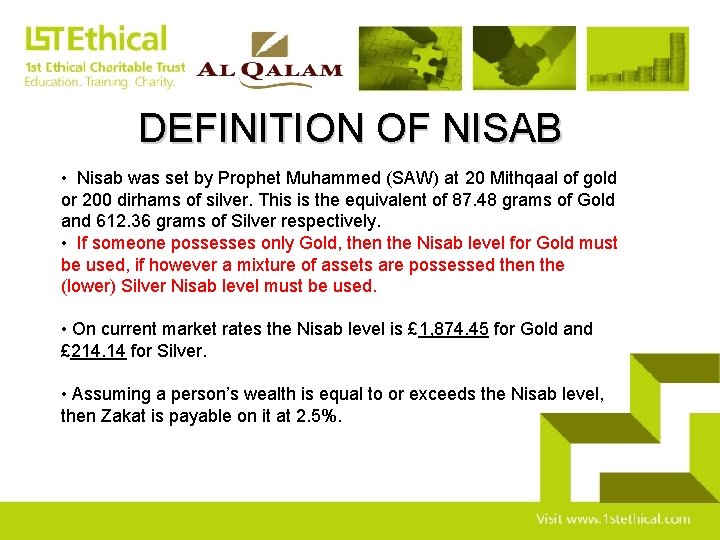 1STEthical
1st Ethical Charitable Trust
Education. Training. Charity.

AL QALAM

DEFINITION OF NISAB

• Nisab was set by Prophet Muhammed (SAW) at 20 Mithqaal of gold or 200 dirhams of silver. This is the equivalent of 87.48 grams of Gold and 612.36 grams of Silver respectively.
• If someone possesses only Gold, then the Nisab level for Gold must be used, if however a mixture of assets are possessed then the (lower) Silver Nisab level must be used.

• On current market rates the Nisab level is £1,874.45 for Gold and £214.14 for Silver.

• Assuming a person's wealth is equal to or exceeds the Nisab level, then Zakat is payable on it at 2.5%.

Visit www.1stethical.com